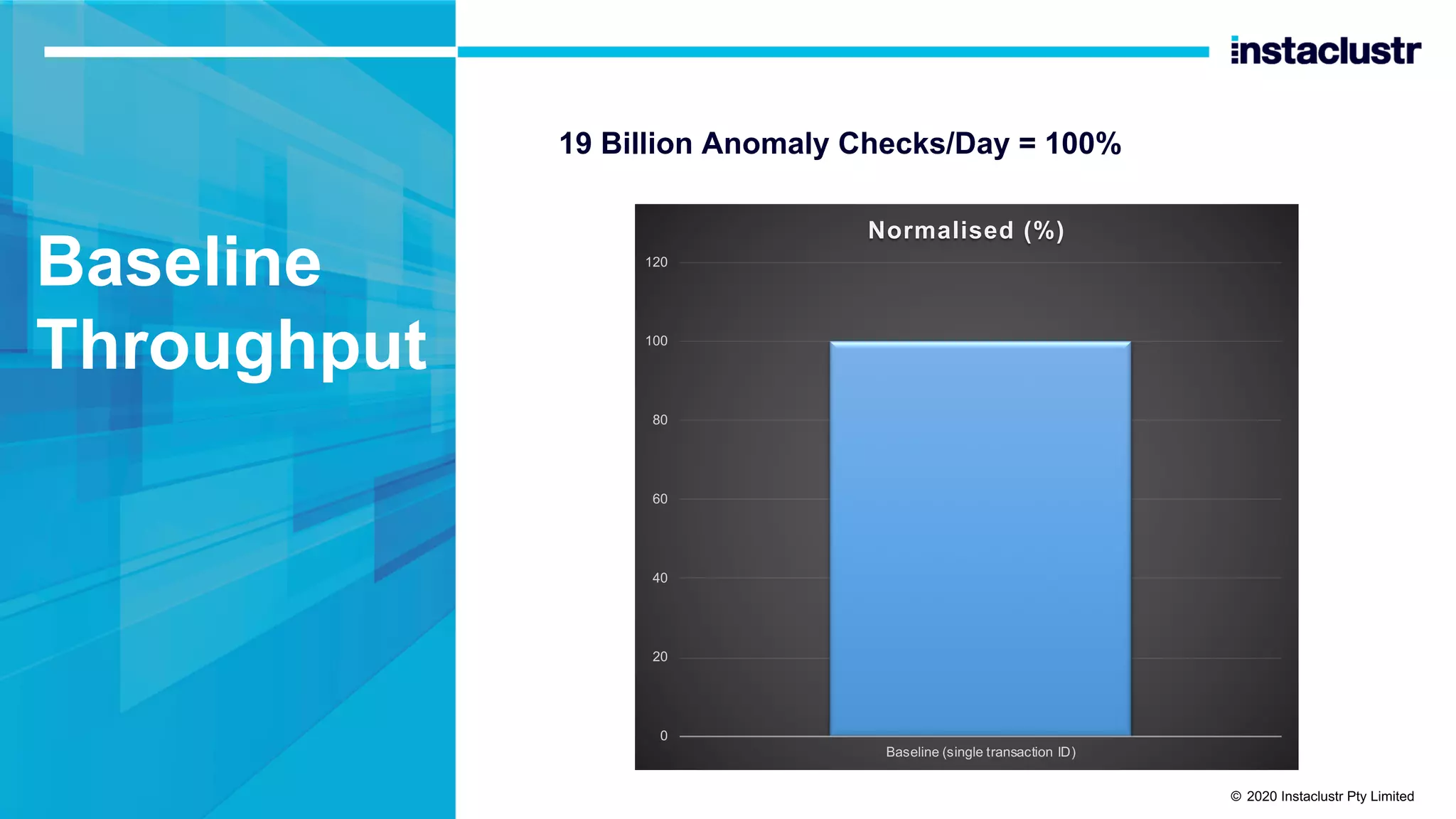 instaclustr

Baseline Throughput

19 Billion Anomaly Checks/Day = 100%

Normalised (%)

120
100
80
60
40
20
0

Baseline (single transaction ID)

© 2020 Instaclustr Pty Limited